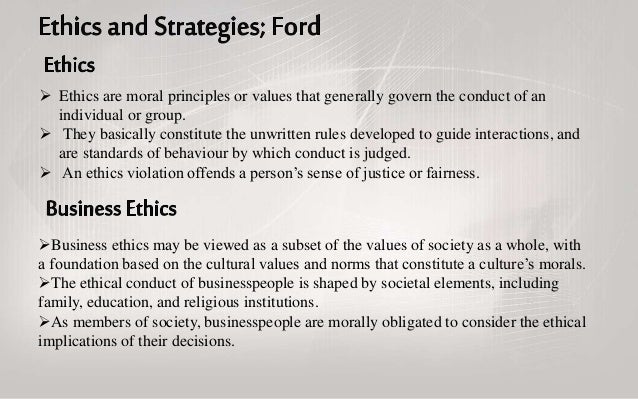 Ethics and Strategies; Ford

Ethics

➢ Ethics are moral principles or values that generally govern the conduct of an individual or group.
➢ They basically constitute the unwritten rules developed to guide interactions, and are standards of behaviour by which conduct is judged.
➢ An ethics violation offends a person's sense of justice or fairness.

Business Ethics

➢Business ethics may be viewed as a subset of the values of society as a whole, with a foundation based on the cultural values and norms that constitute a culture's morals.
➢The ethical conduct of businesspeople is shaped by societal elements, including family, education, and religious institutions.
➢As members of society, businesspeople are morally obligated to consider the ethical implications of their decisions.